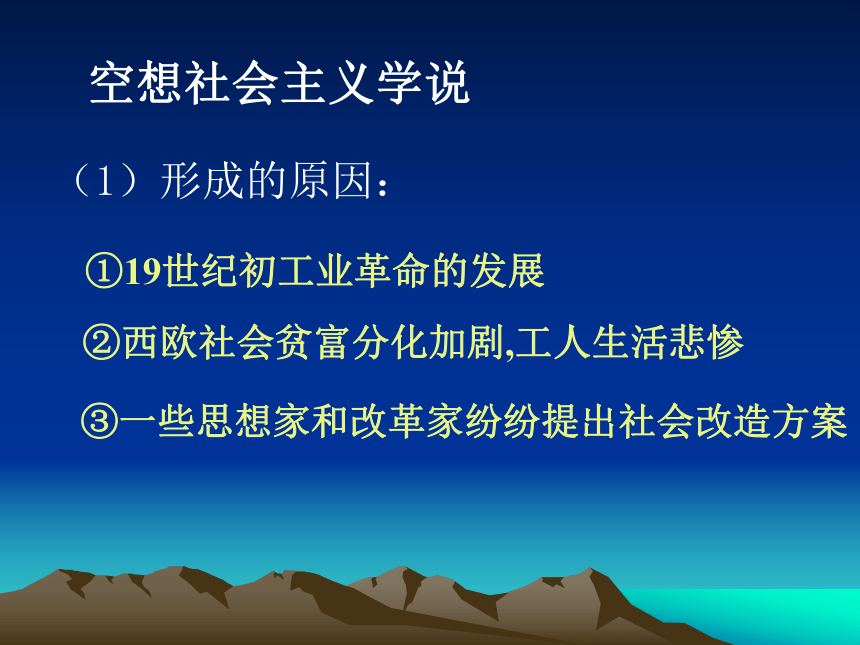 空想社会主义学说

（1）形成的原因：

①19世纪初工业革命的发展

②西欧社会贫富分化加剧,工人生活悲惨

③一些思想家和改革家纷纷提出社会改造方案